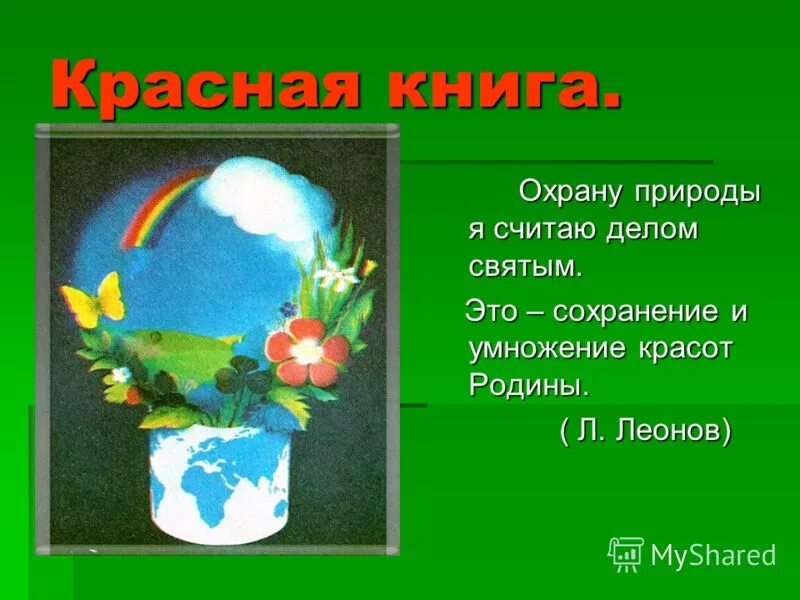 Красная книга.

Охрану природы я считаю делом святым.

Это – сохранение и умножение красот Родины.

( Л. Леонов)

MyShared